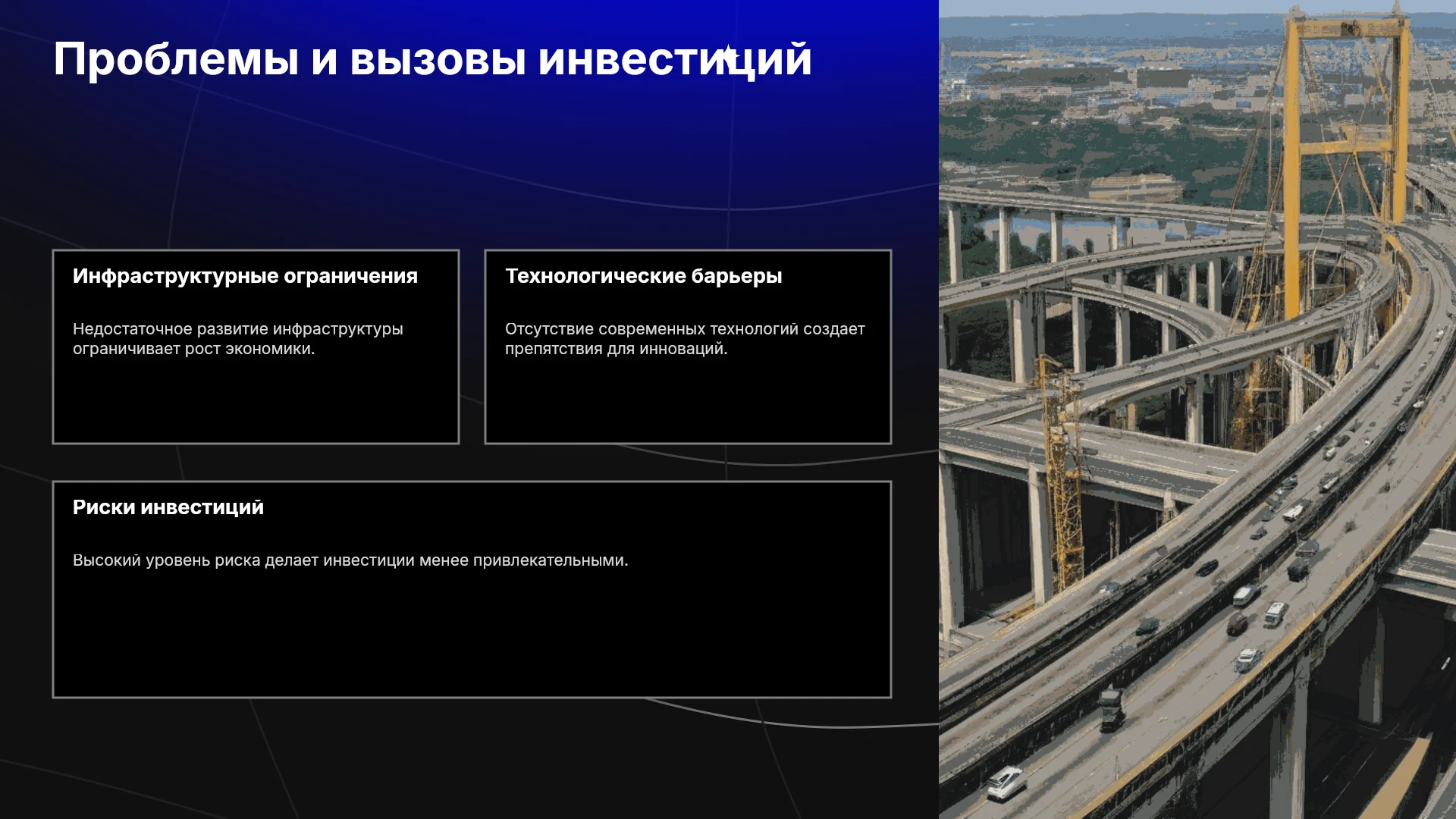 Проблемы и вызовы инвестиций

Инфраструктурные ограничения

Недостаточное развитие инфраструктуры ограничивает рост экономики.

Технологические барьеры

Отсутствие современных технологий создает препятствия для инноваций.

Риски инвестиций

Высокий уровень риска делает инвестиции менее привлекательными.